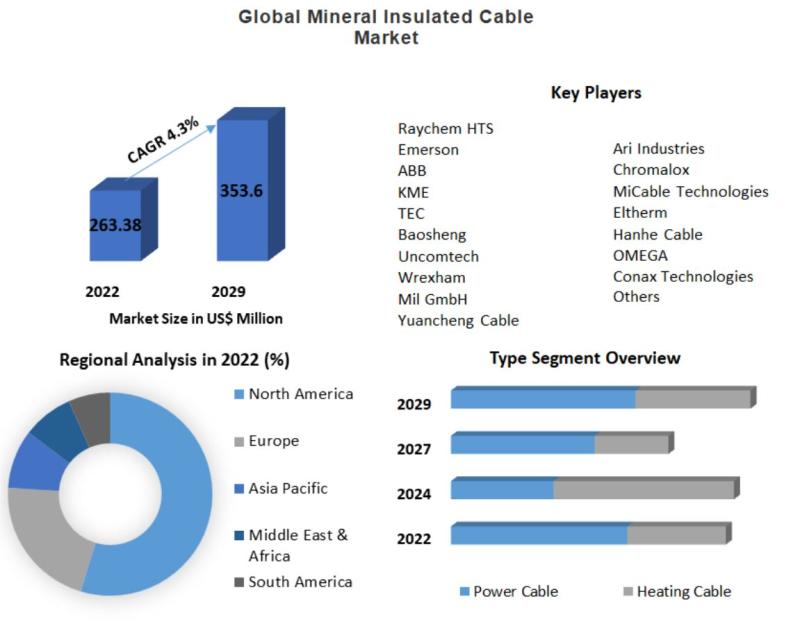 Global Mineral Insulated Cable Market

CAGR 4.3%

263.38

353.6

2022

2029

Market Size in US$ Million

Key Players

Raychem HTS
Emerson
ABB
KME
TEC
Baosheng
Uncomtech
Wrexham
Mil GmbH
Yuancheng Cable

Ari Industries
Chromalox
MiCable Technologies
Eltherm
Hanhe Cable
OMEGA
Conax Technologies
Others

Regional Analysis in 2022 (%)

North America
Europe
Asia Pacific
Middle East & Africa
South America

Type Segment Overview

2029
2027
2024
2022

Power Cable
Heating Cable